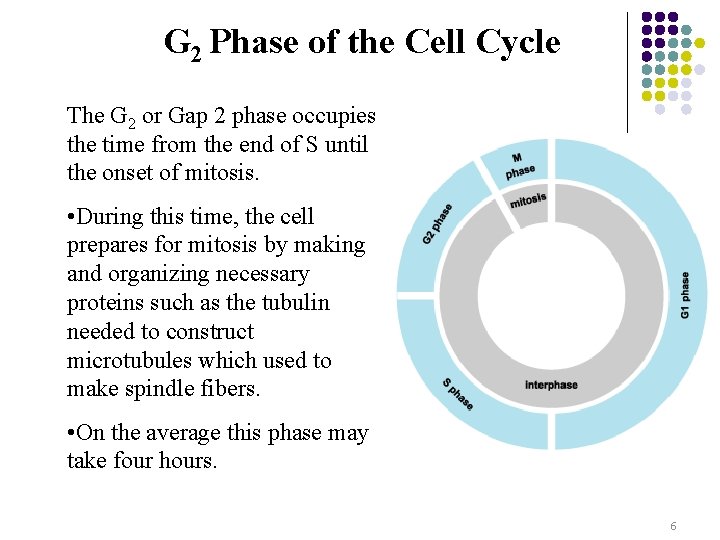 $G_2$ Phase of the Cell Cycle

The $G_2$ or Gap 2 phase occupies the time from the end of S until the onset of mitosis.

•During this time, the cell prepares for mitosis by making and organizing necessary proteins such as the tubulin needed to construct microtubules which used to make spindle fibers.

•On the average this phase may take four hours.

M phase
mitosis
G2 phase
G1 phase
S phase
interphase

6